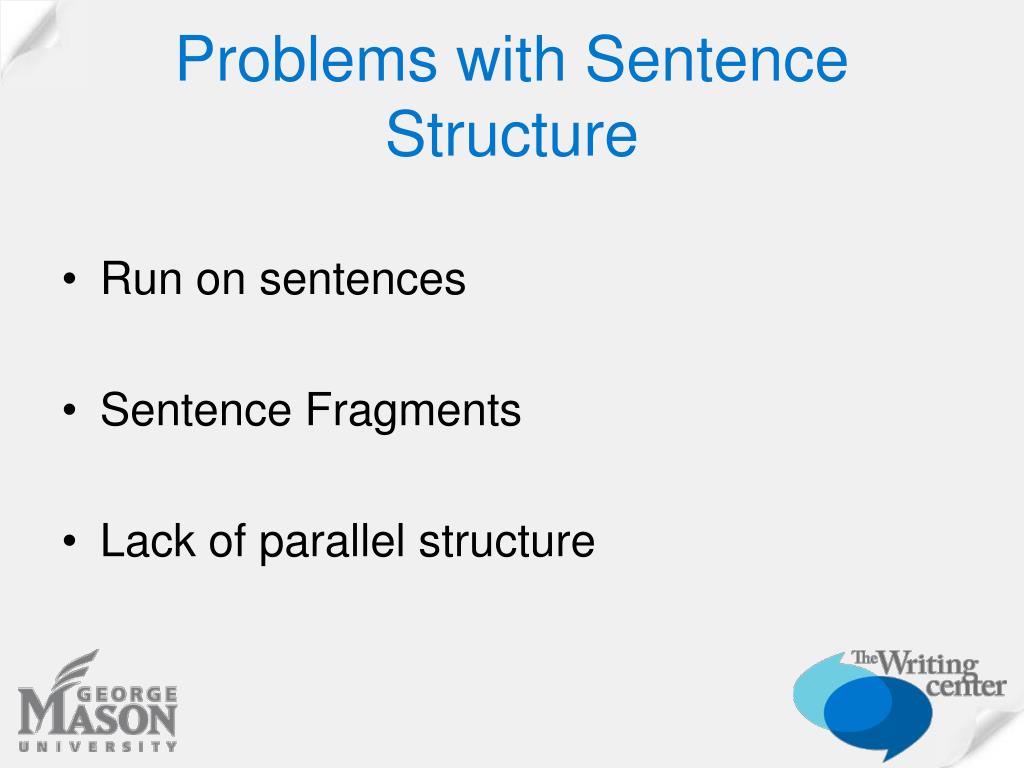 Problems with Sentence Structure

• Run on sentences

• Sentence Fragments

• Lack of parallel structure

GEORGE MASON UNIVERSITY

The Writing center